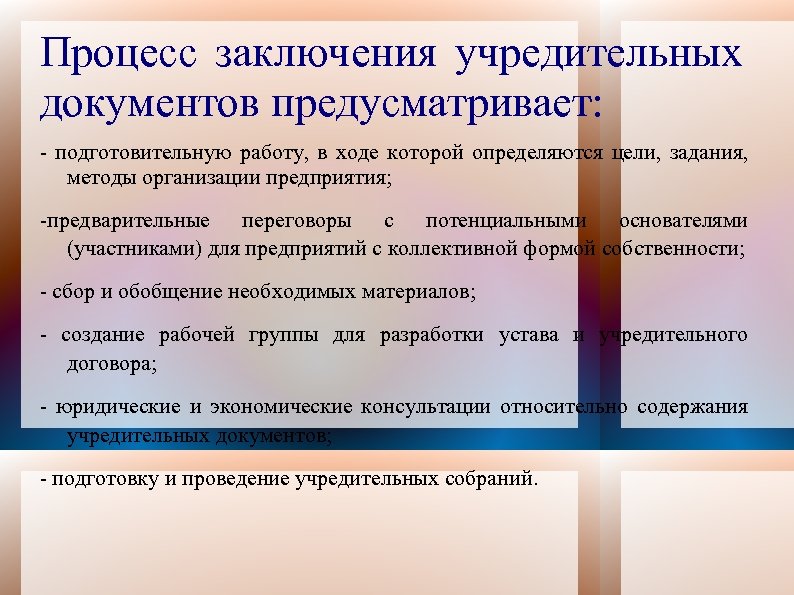 Процесс заключения учредительных документов предусматривает:

- подготовительную работу, в ходе которой определяются цели, задания, методы организации предприятия;

-предварительные переговоры с потенциальными основателями (участниками) для предприятий с коллективной формой собственности;

- сбор и обобщение необходимых материалов;

- создание рабочей группы для разработки устава и учредительного договора;

- юридические и экономические консультации относительно содержания учредительных документов;

- подготовку и проведение учредительных собраний.